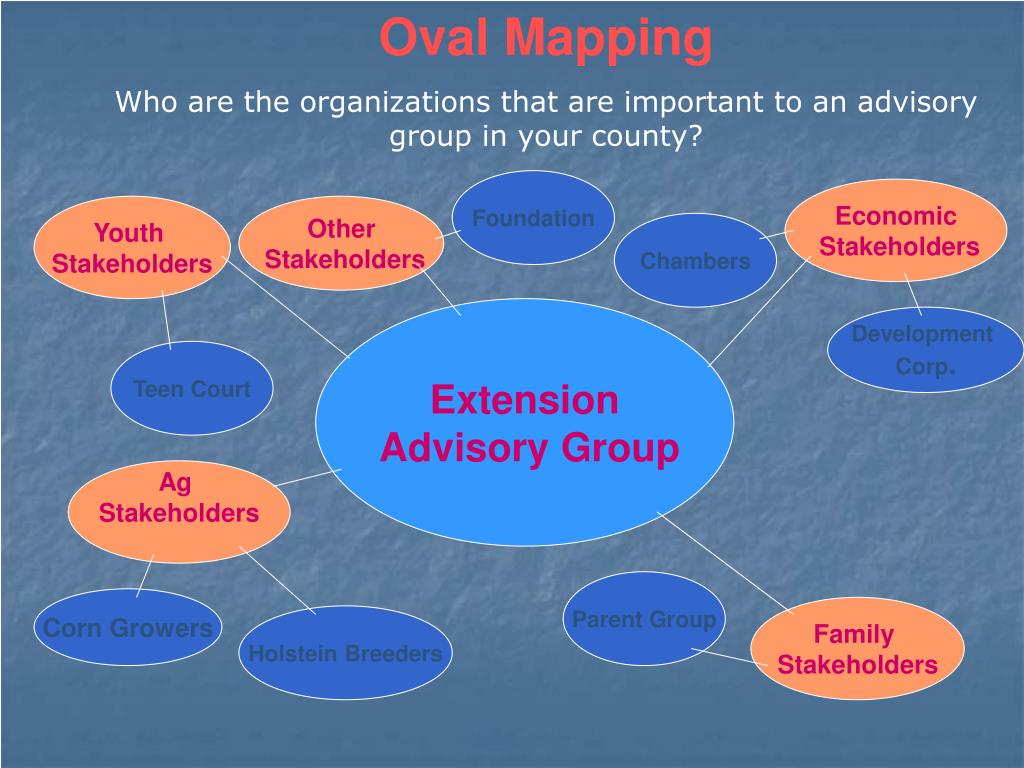 Oval Mapping

Who are the organizations that are important to an advisory group in your county?

Youth Stakeholders

Other Stakeholders

Foundation

Chambers

Economic Stakeholders

Development Corp.

Teen Court

Extension Advisory Group

Ag Stakeholders

Corn Growers

Holstein Breeders

Parent Group

Family Stakeholders